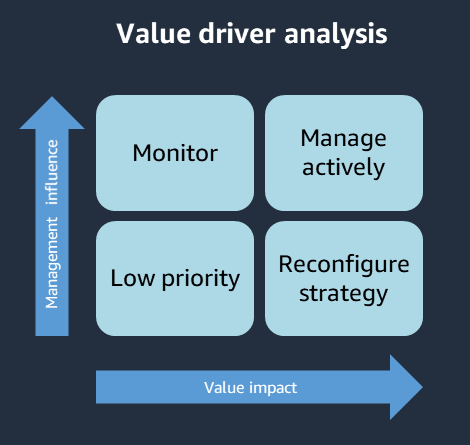 Value driver analysis

Management influence

Monitor

Manage actively

Low priority

Reconfigure strategy

Value impact